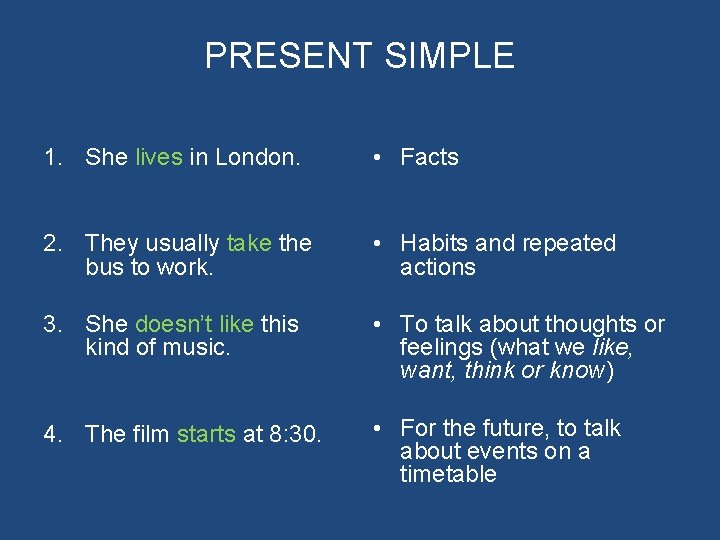 PRESENT SIMPLE

1. She lives in London.

2. They usually take the bus to work.

3. She doesn't like this kind of music.

4. The film starts at 8:30.

• Facts

• Habits and repeated actions

• To talk about thoughts or feelings (what we like, want, think or know)

• For the future, to talk about events on a timetable